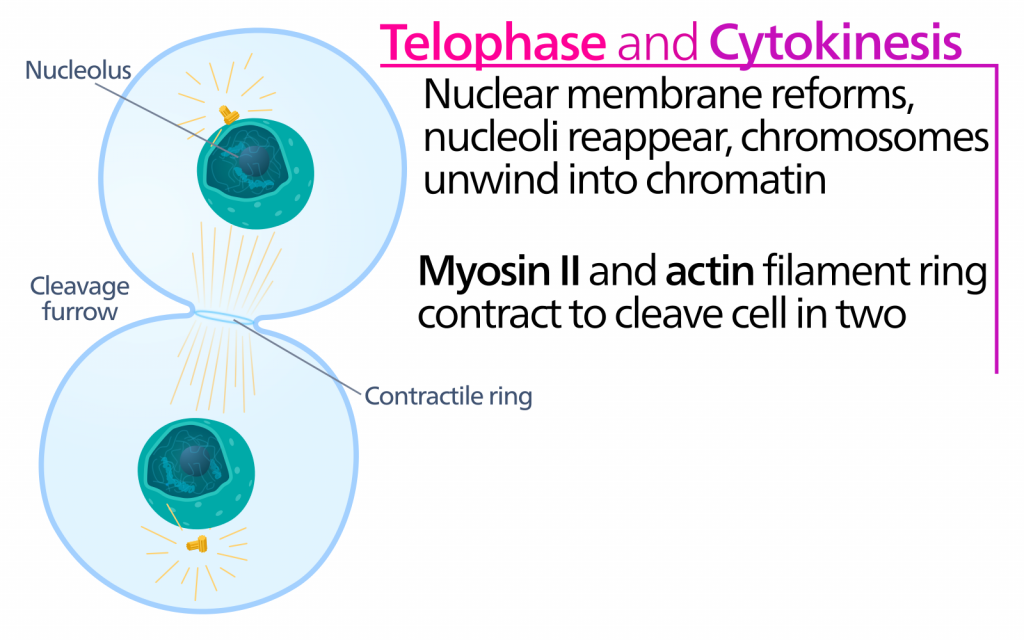 Telophase and Cytokinesis

Nuclear membrane reforms, nucleoli reappear, chromosomes unwind into chromatin

Myosin II and actin filament ring contract to cleave cell in two

Nucleolus

Cleavage furrow

Contractile ring